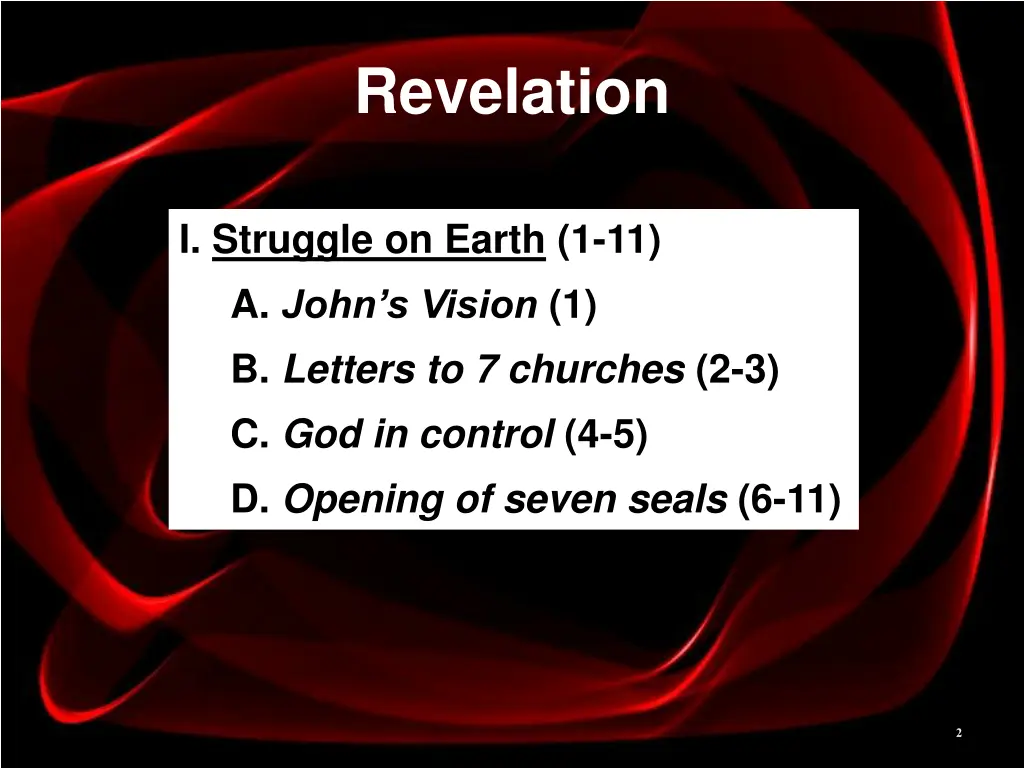 Revelation

I. Struggle on Earth (1-11)

A. John’s Vision (1)

B. Letters to 7 churches (2-3)

C. God in control (4-5)

D. Opening of seven seals (6-11)

2